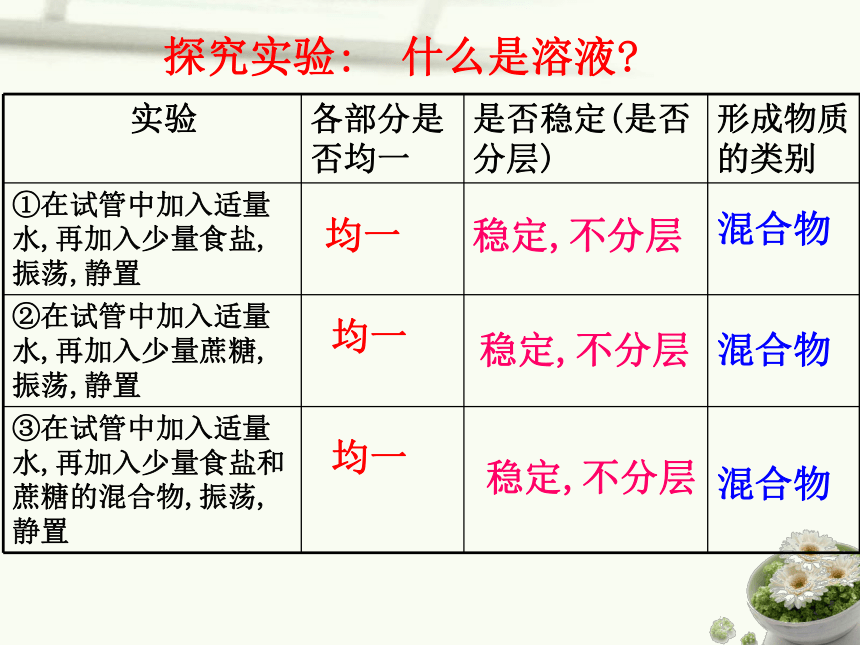 探究实验：　什么是溶液?

| 实验 | 各部分是否均一 | 是否稳定(是否分层) | 形成物质的类别 |
|---|---|---|---|
| ①在试管中加入适量水, 再加入少量食盐, 振荡, 静置 | 均一 | 稳定, 不分层 | 混合物 |
| ②在试管中加入适量水, 再加入少量蔗糖, 振荡, 静置 | 均一 | 稳定, 不分层 | 混合物 |
| ③在试管中加入适量水, 再加入少量食盐和蔗糖的混合物, 振荡, 静置 | 均一 | 稳定, 不分层 | 混合物 |